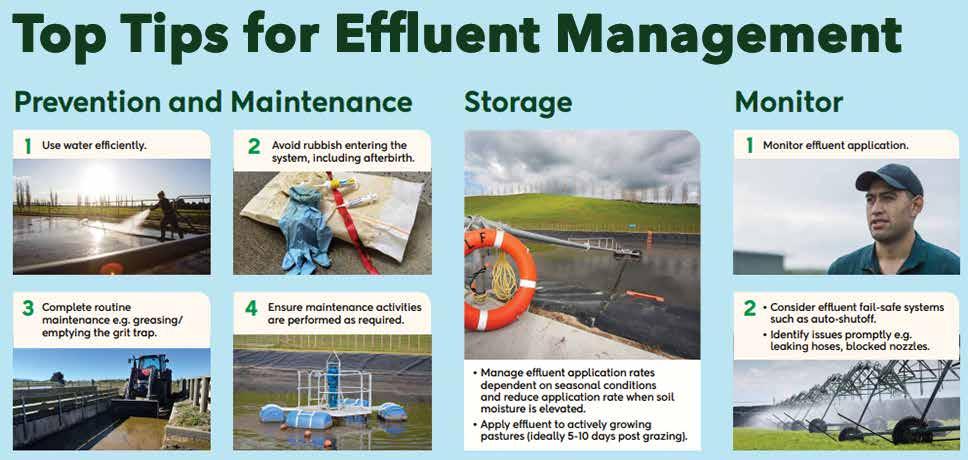 Top Tips for Effluent Management

Prevention and Maintenance

1 Use water efficiently.

2 Avoid rubbish entering the system, including afterbirth.

3 Complete routine maintenance e.g. greasing/ emptying the grit trap.

4 Ensure maintenance activities are performed as required.

Storage

• Manage effluent application rates dependent on seasonal conditions and reduce application rate when soil moisture is elevated.
• Apply effluent to actively growing pastures (ideally 5-10 days post grazing).

Monitor

1 Monitor effluent application.

2 • Consider effluent fail-safe systems such as auto-shutoff.
• Identify issues promptly e.g. leaking hoses, blocked nozzles.